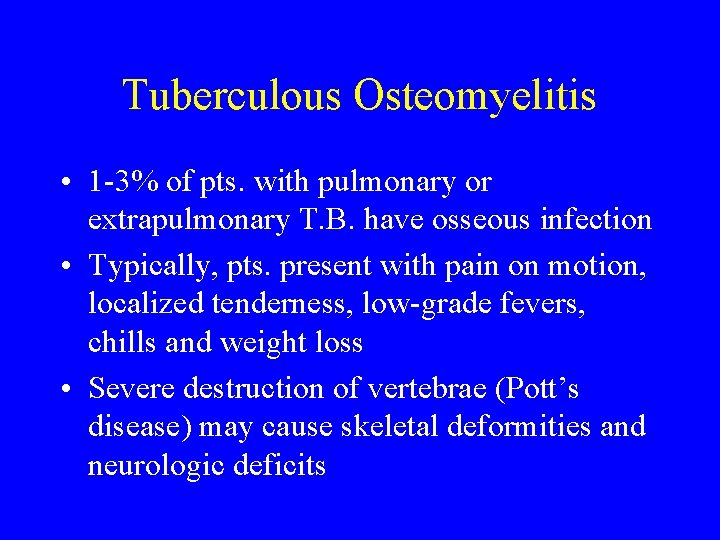 Tuberculous Osteomyelitis

• 1-3% of pts. with pulmonary or extrapulmonary T.B. have osseous infection
• Typically, pts. present with pain on motion, localized tenderness, low-grade fevers, chills and weight loss
• Severe destruction of vertebrae (Pott’s disease) may cause skeletal deformities and neurologic deficits